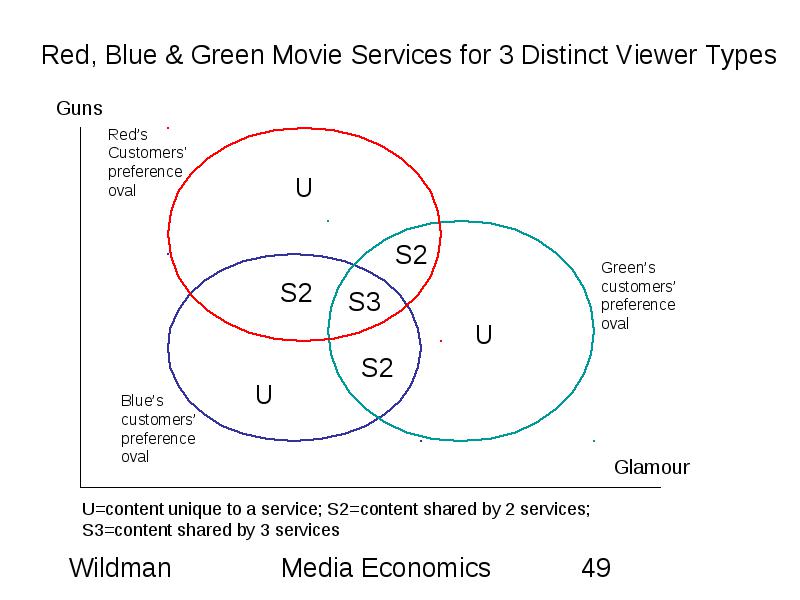 Red, Blue & Green Movie Services for 3 Distinct Viewer Types

Guns

Red's Customers' preference oval

U

S2

S2

S3

Green's customers' preference oval

U

S2

U

Blue's customers' preference oval

Glamour

U=content unique to a service; S2=content shared by 2 services; S3=content shared by 3 services

Wildman Media Economics 49